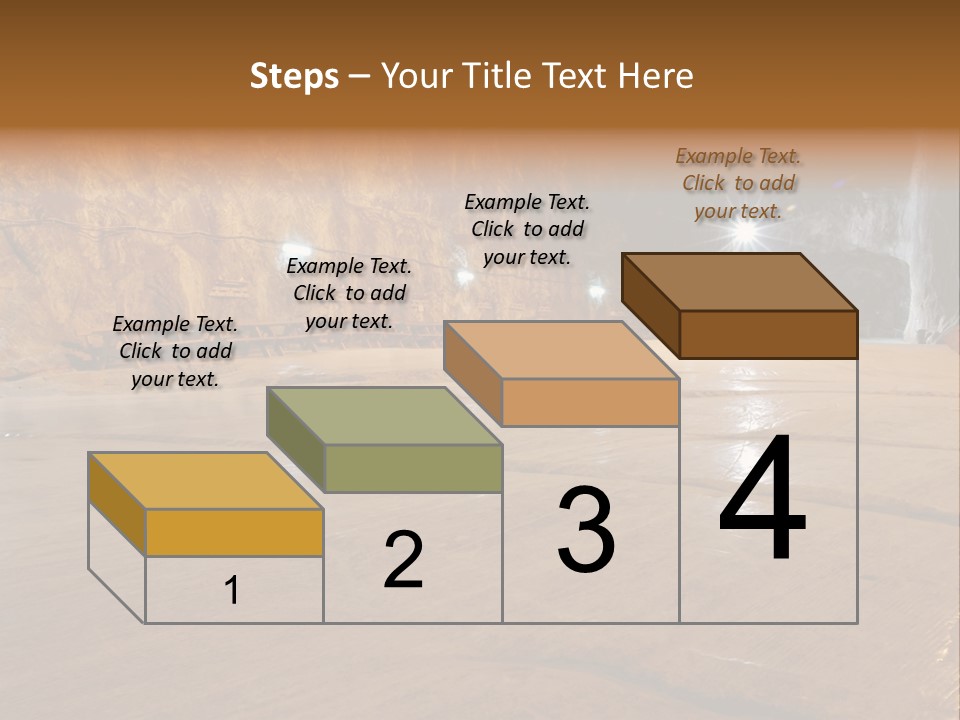 Steps – Your Title Text Here

Example Text. Click to add your text.

Example Text. Click to add your text.

Example Text. Click to add your text.

Example Text. Click to add your text.

1

2

3

4